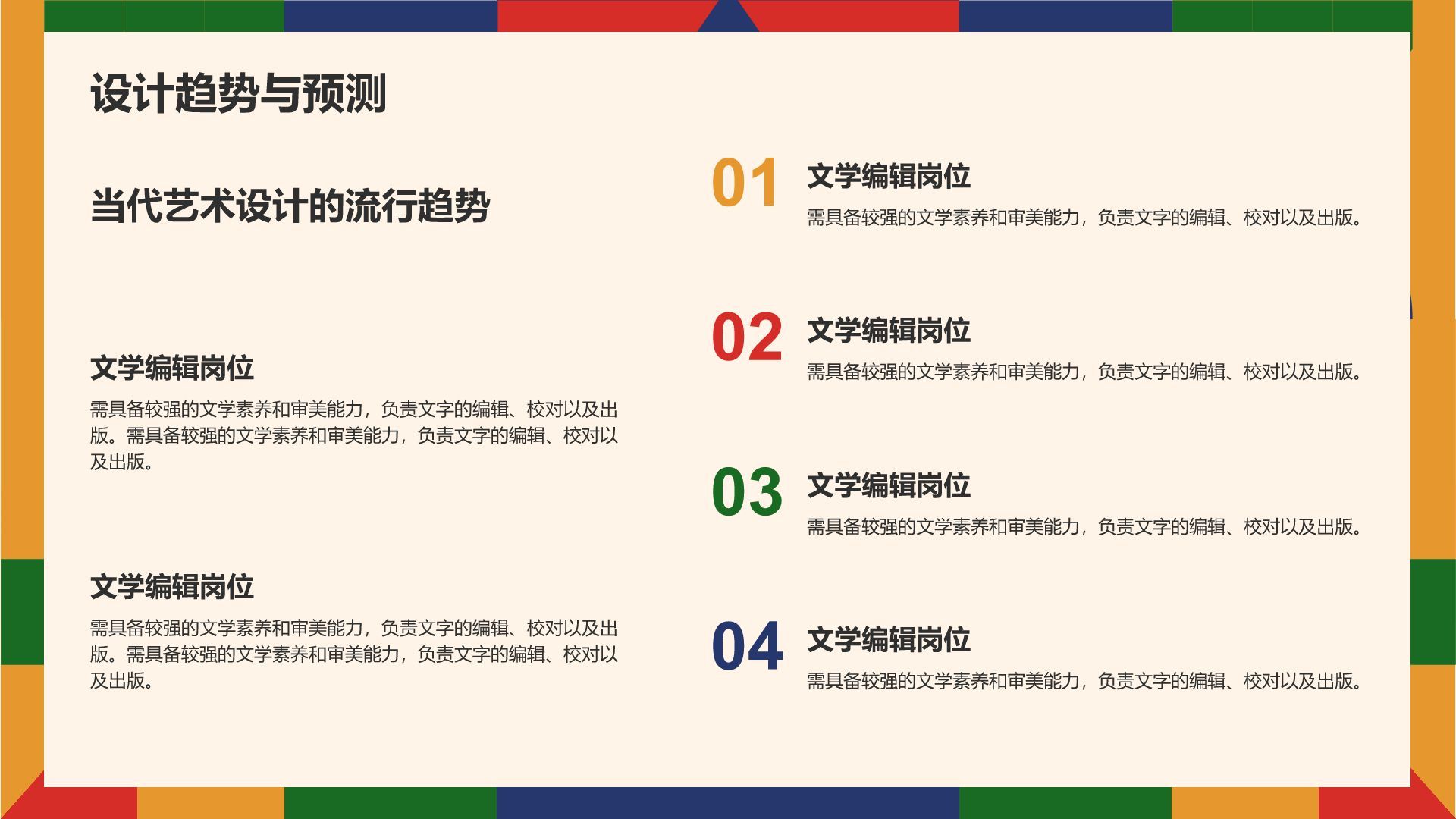 设计趋势与预测

当代艺术设计的流行趋势

文学编辑岗位

需具备较强的文学素养和审美能力，负责文字的编辑、校对以及出版。需具备较强的文学素养和审美能力，负责文字的编辑、校对以及出版。

文学编辑岗位

需具备较强的文学素养和审美能力，负责文字的编辑、校对以及出版。需具备较强的文学素养和审美能力，负责文字的编辑、校对以及出版。

01
文学编辑岗位
需具备较强的文学素养和审美能力，负责文字的编辑、校对以及出版。

02
文学编辑岗位
需具备较强的文学素养和审美能力，负责文字的编辑、校对以及出版。

03
文学编辑岗位
需具备较强的文学素养和审美能力，负责文字的编辑、校对以及出版。

04
文学编辑岗位
需具备较强的文学素养和审美能力，负责文字的编辑、校对以及出版。